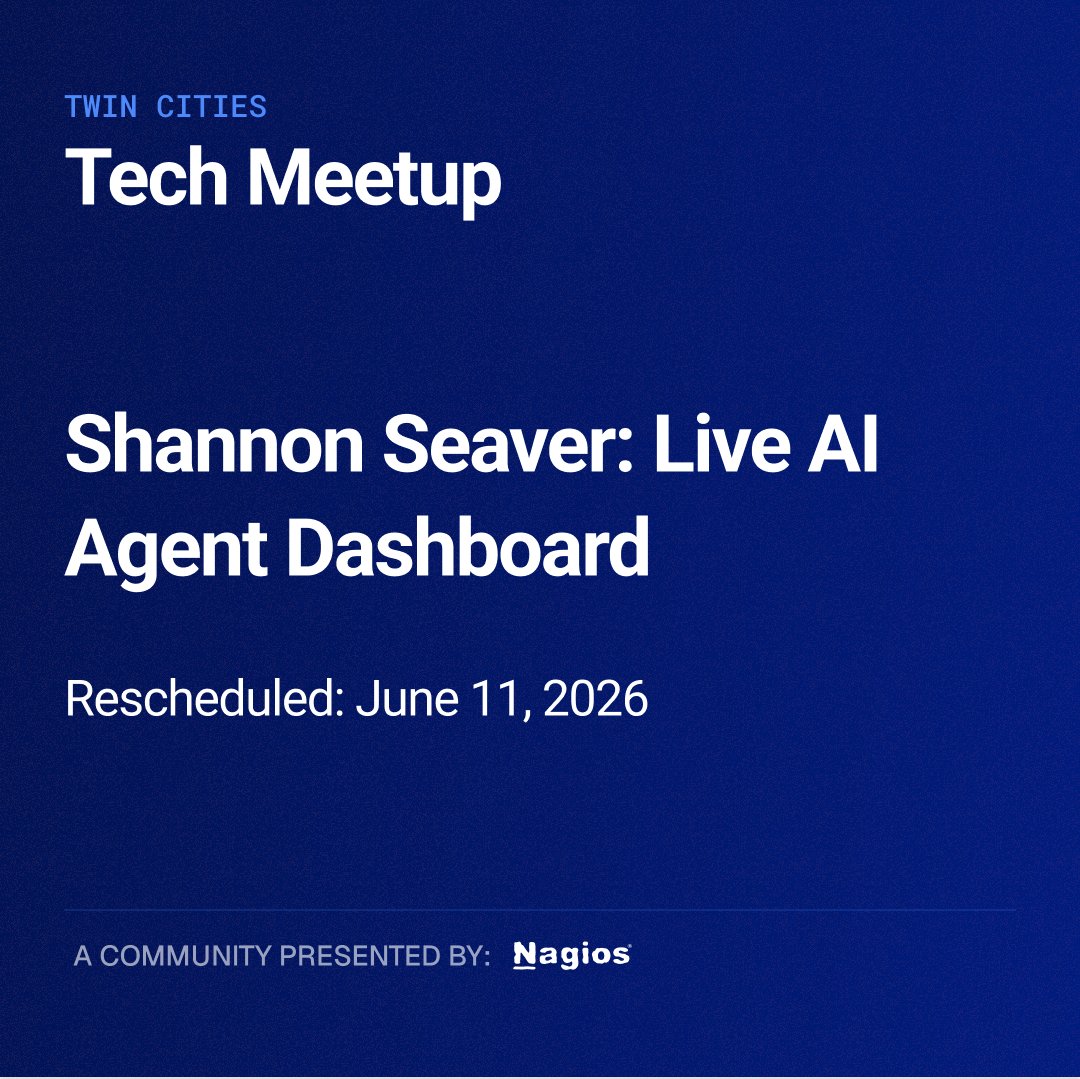 TWIN CITIES
Tech Meetup

Shannon Seaver: Live AI Agent Dashboard

Rescheduled: June 11, 2026

A COMMUNITY PRESENTED BY: Nagios